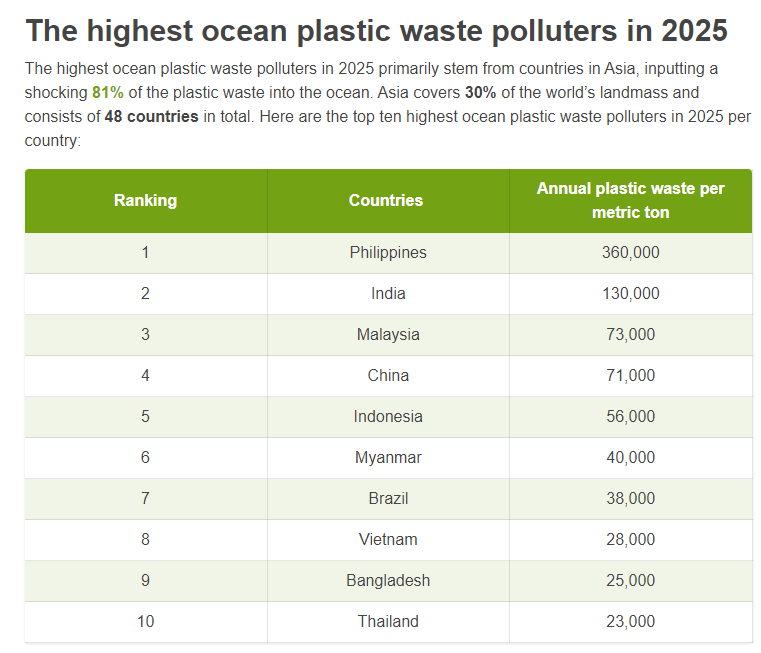 The highest ocean plastic waste polluters in 2025

The highest ocean plastic waste polluters in 2025 primarily stem from countries in Asia, inputting a shocking 81% of the plastic waste into the ocean. Asia covers 30% of the world's landmass and consists of 48 countries in total. Here are the top ten highest ocean plastic waste polluters in 2025 per country:

| Ranking | Countries | Annual plastic waste per metric ton |
|---|---|---|
| 1 | Philippines | 360,000 |
| 2 | India | 130,000 |
| 3 | Malaysia | 73,000 |
| 4 | China | 71,000 |
| 5 | Indonesia | 56,000 |
| 6 | Myanmar | 40,000 |
| 7 | Brazil | 38,000 |
| 8 | Vietnam | 28,000 |
| 9 | Bangladesh | 25,000 |
| 10 | Thailand | 23,000 |